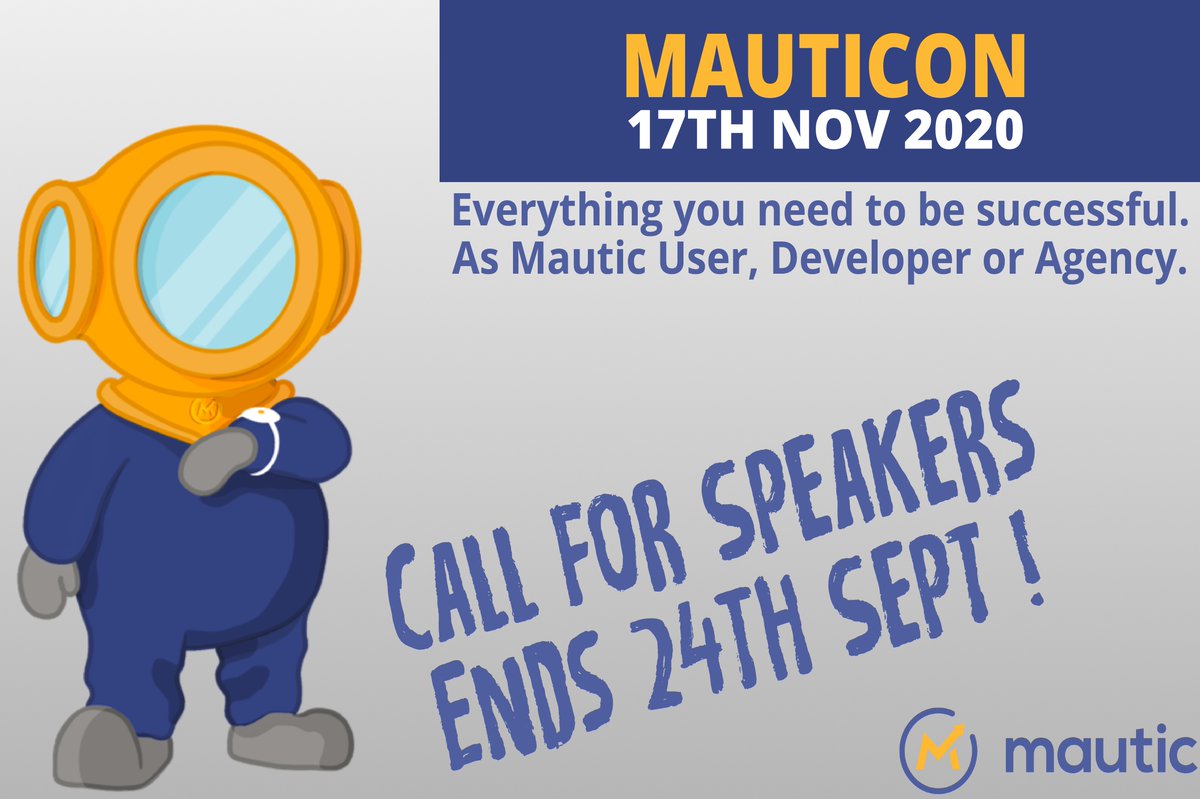 MAUTICON
17TH NOV 2020

Everything you need to be successful. As Mautic User, Developer or Agency.

CALL FOR SPEAKERS ENDS 24TH SEPT !

mautic